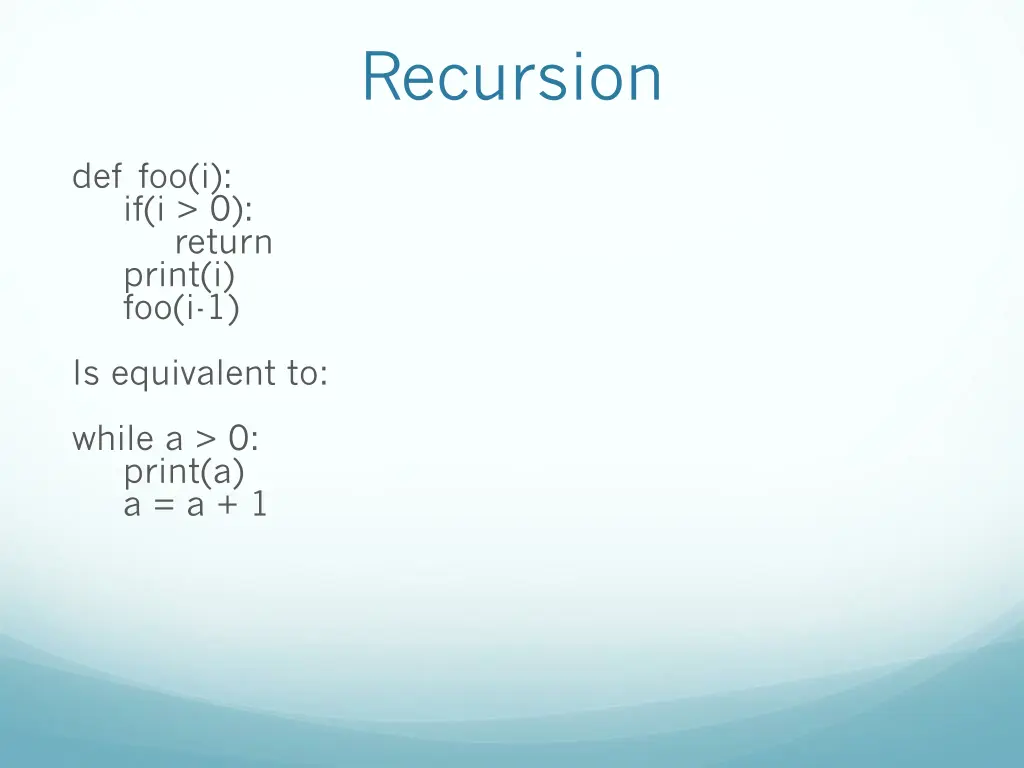 Recursion

def foo(i):
    if(i > 0):
        return
    print(i)
    foo(i-1)

Is equivalent to:

while a > 0:
    print(a)
    a = a + 1